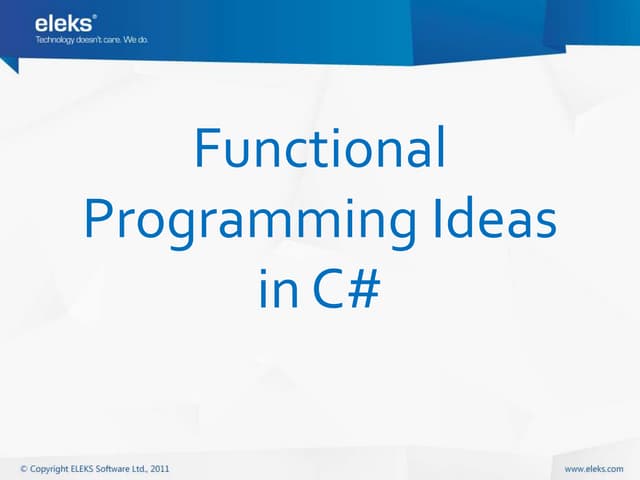 eleks®
Technology doesn't care. We do.

Functional Programming Ideas in C#

© Copyright ELEKS Software Ltd., 2011

www.eleks.com